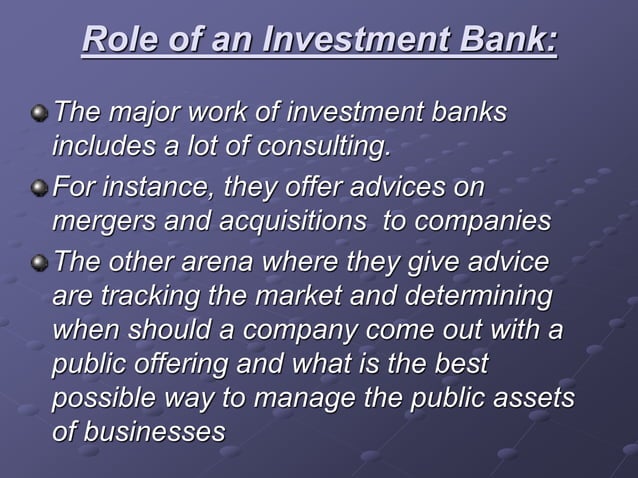 Role of an Investment Bank:

The major work of investment banks includes a lot of consulting.

For instance, they offer advices on mergers and acquisitions to companies

The other arena where they give advice are tracking the market and determining when should a company come out with a public offering and what is the best possible way to manage the public assets of businesses